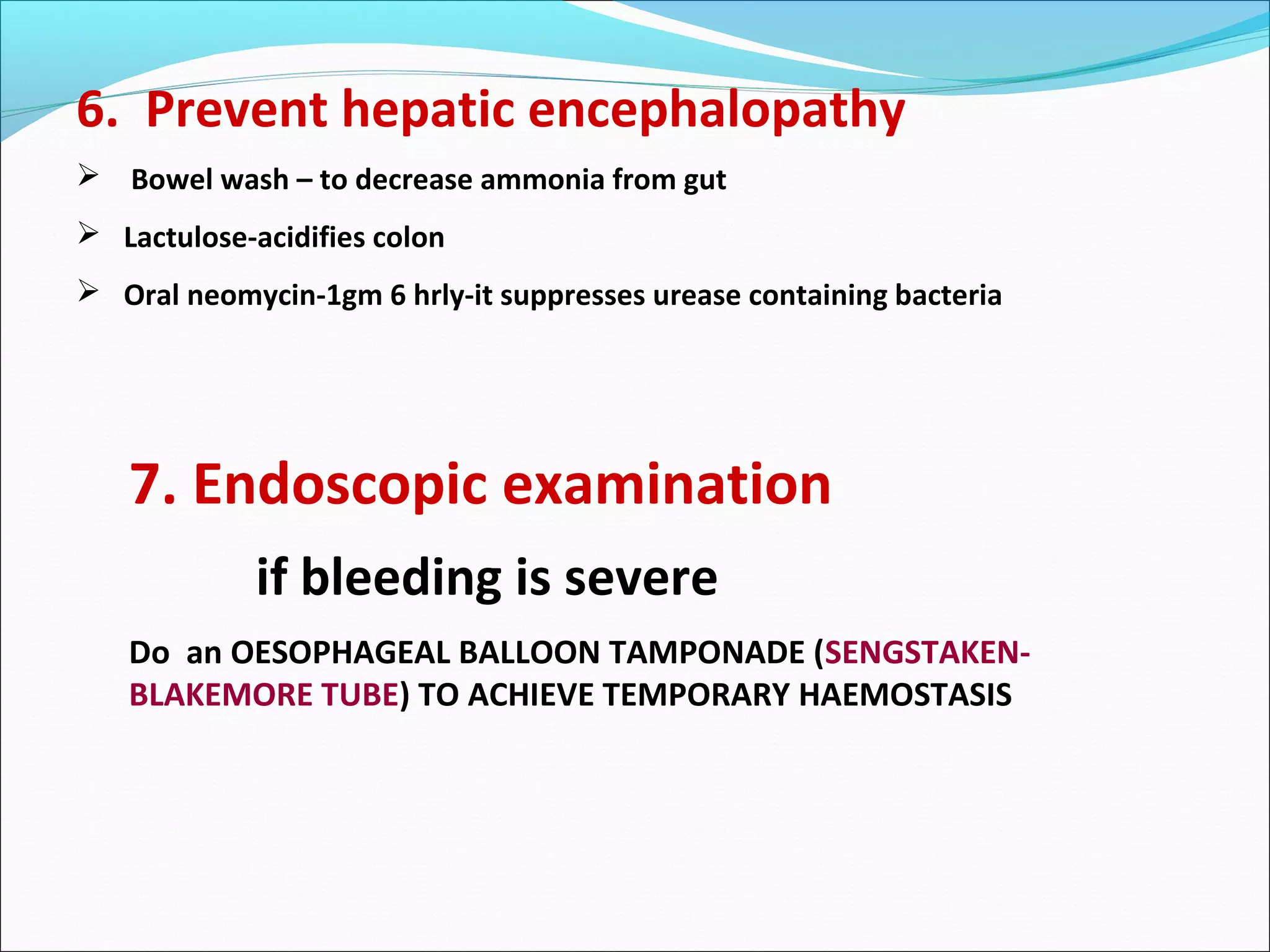 6. Prevent hepatic encephalopathy

➢ Bowel wash – to decrease ammonia from gut

➢ Lactulose-acidifies colon

➢ Oral neomycin-1gm 6 hrly-it suppresses urease containing bacteria

7. Endoscopic examination

if bleeding is severe

Do an OESOPHAGEAL BALLOON TAMPONADE (SENGSTAKEN-BLAKEMORE TUBE) TO ACHIEVE TEMPORARY HAEMOSTASIS